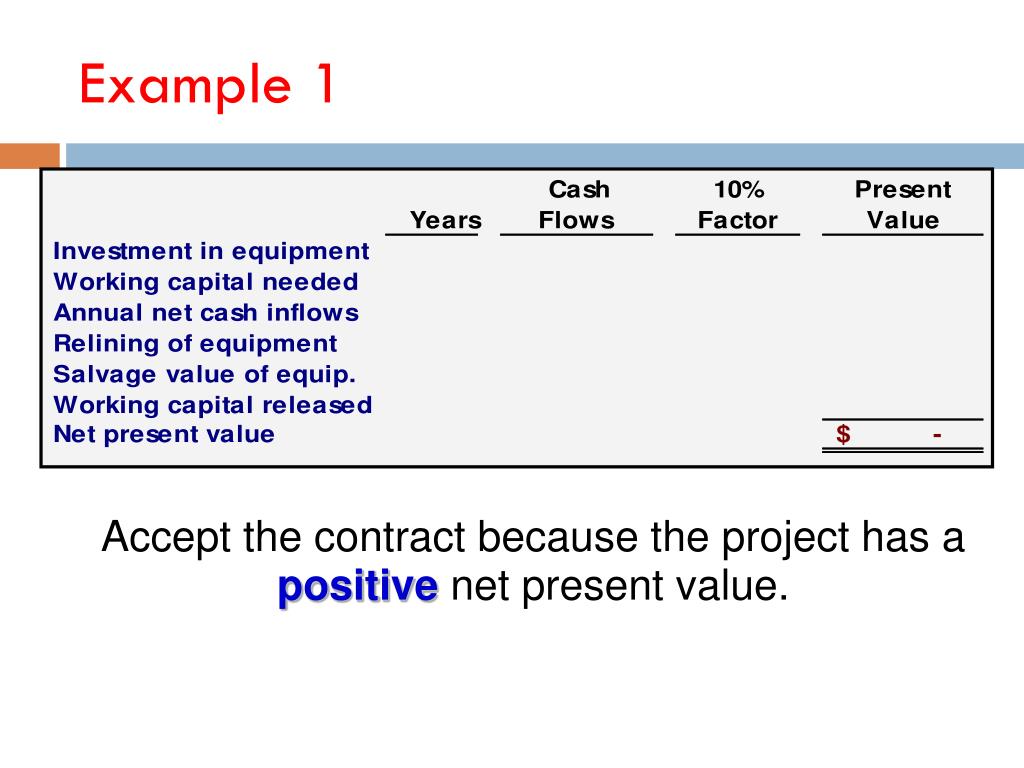 Example 1

| | Years | Cash Flows | 10% Factor | Present Value |
|---|---|---|---|---|
| Investment in equipment | | | | |
| Working capital needed | | | | |
| Annual net cash inflows | | | | |
| Relining of equipment | | | | |
| Salvage value of equip. | | | | |
| Working capital released | | | | |
| Net present value | | | | $ - |

Accept the contract because the project has a positive net present value.